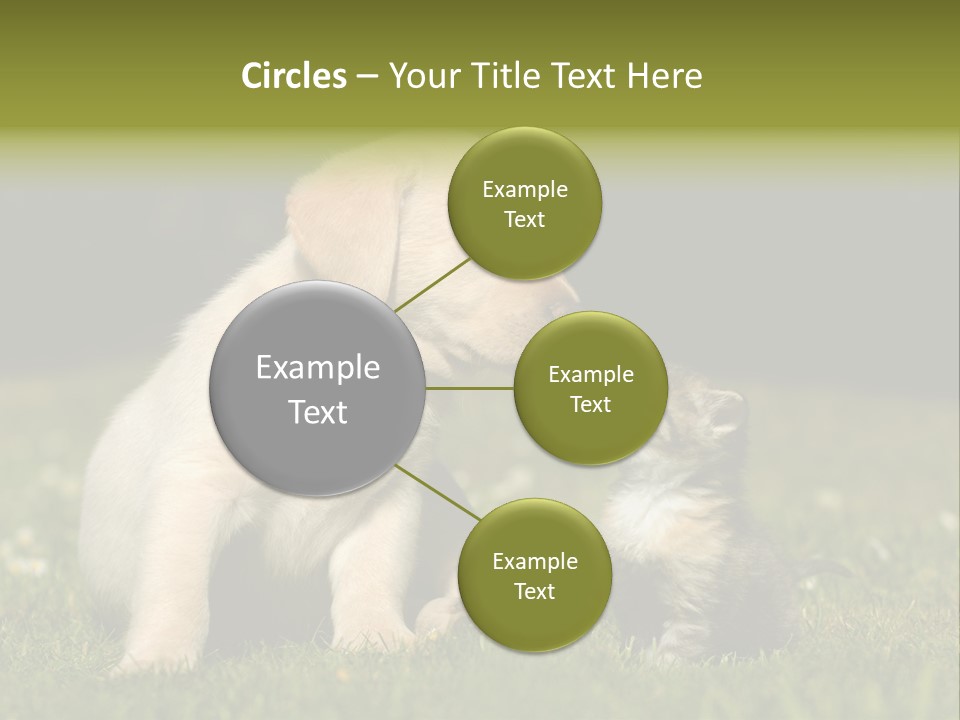 Circles – Your Title Text Here

Example Text

Example Text

Example Text

Example Text